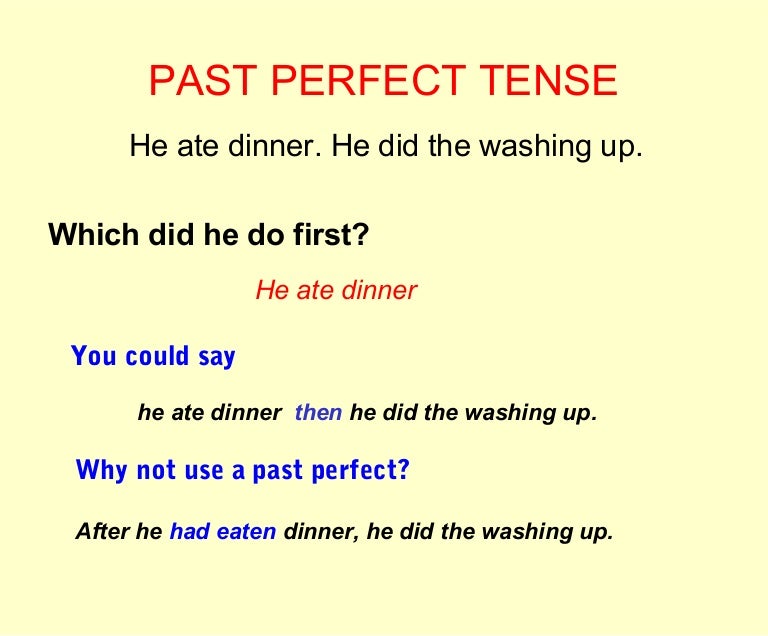 PAST PERFECT TENSE

He ate dinner. He did the washing up.

Which did he do first?

He ate dinner

You could say

he ate dinner then he did the washing up.

Why not use a past perfect?

After he had eaten dinner, he did the washing up.